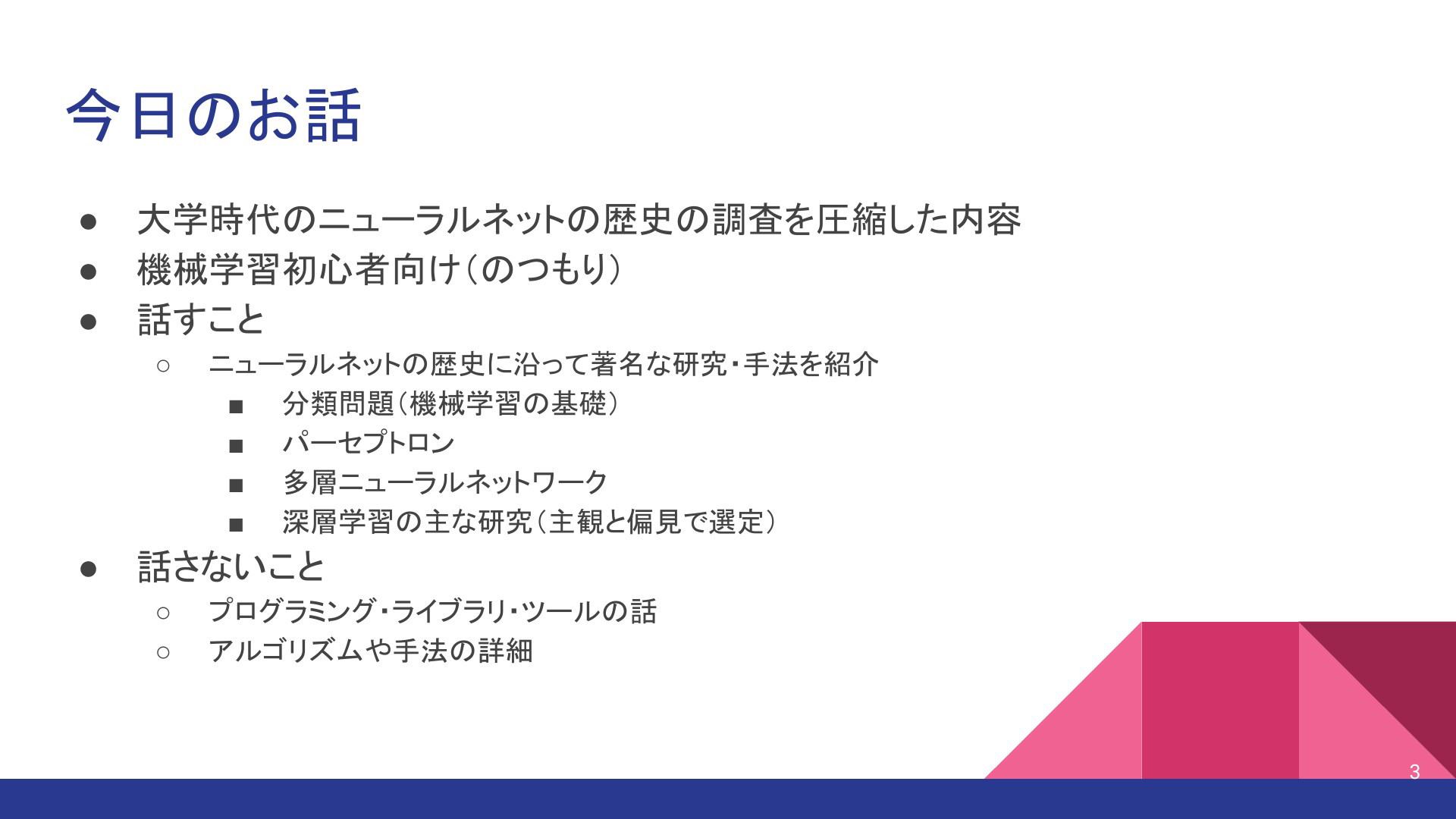 今日のお話

● 大学時代のニューラルネットの歴史の調査を圧縮した内容
● 機械学習初心者向け（のつもり）
● 話すこと
 ○ ニューラルネットの歴史に沿って著名な研究・手法を紹介
  ■ 分類問題（機械学習の基礎）
  ■ パーセプトロン
  ■ 多層ニューラルネットワーク
  ■ 深層学習の主な研究（主観と偏見で選定）
● 話さないこと
 ○ プログラミング・ライブラリ・ツールの話
 ○ アルゴリズムや手法の詳細

3